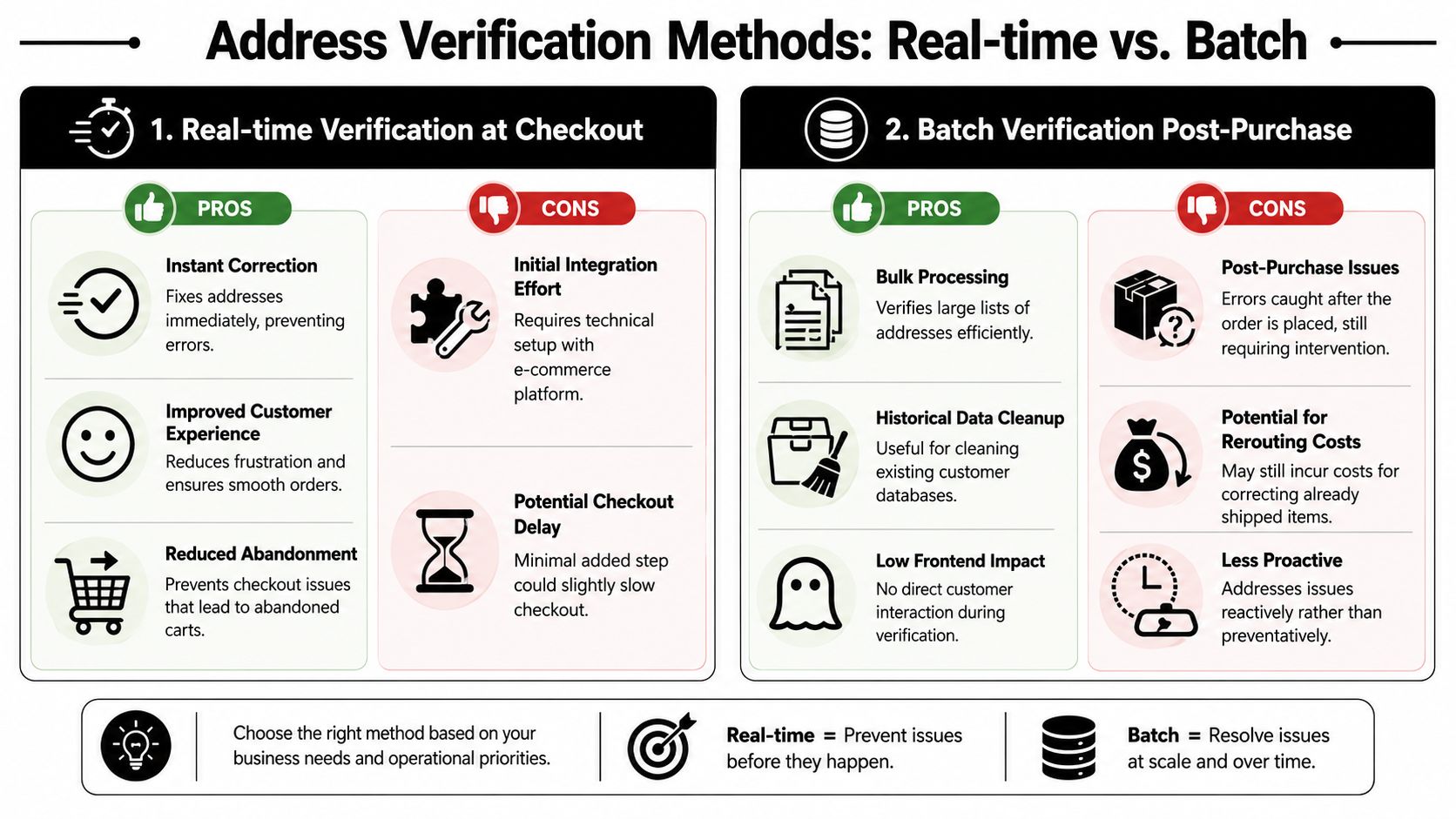 Address Verification Methods: Real-time vs. Batch

1. Real-time Verification at Checkout

PROS

Instant Correction
Fixes addresses immediately, preventing errors.

Improved Customer Experience
Reduces frustration and ensures smooth orders.

Reduced Abandonment
Prevents checkout issues that lead to abandoned carts.

CONS

Initial Integration Effort
Requires technical setup with e-commerce platform.

Potential Checkout Delay
Minimal added step could slightly slow checkout.

2. Batch Verification Post-Purchase

PROS

Bulk Processing
Verifies large lists of addresses efficiently.

Historical Data Cleanup
Useful for cleaning existing customer databases.

Low Frontend Impact
No direct customer interaction during verification.

CONS

Post-Purchase Issues
Errors caught after the order is placed, still requiring intervention.

Potential for Rerouting Costs
May still incur costs for correcting already shipped items.

Less Proactive
Addresses issues reactively rather than preventatively.

Choose the right method based on your business needs and operational priorities.

Real-time = Prevent issues before they happen.

Batch = Resolve issues at scale and over time.